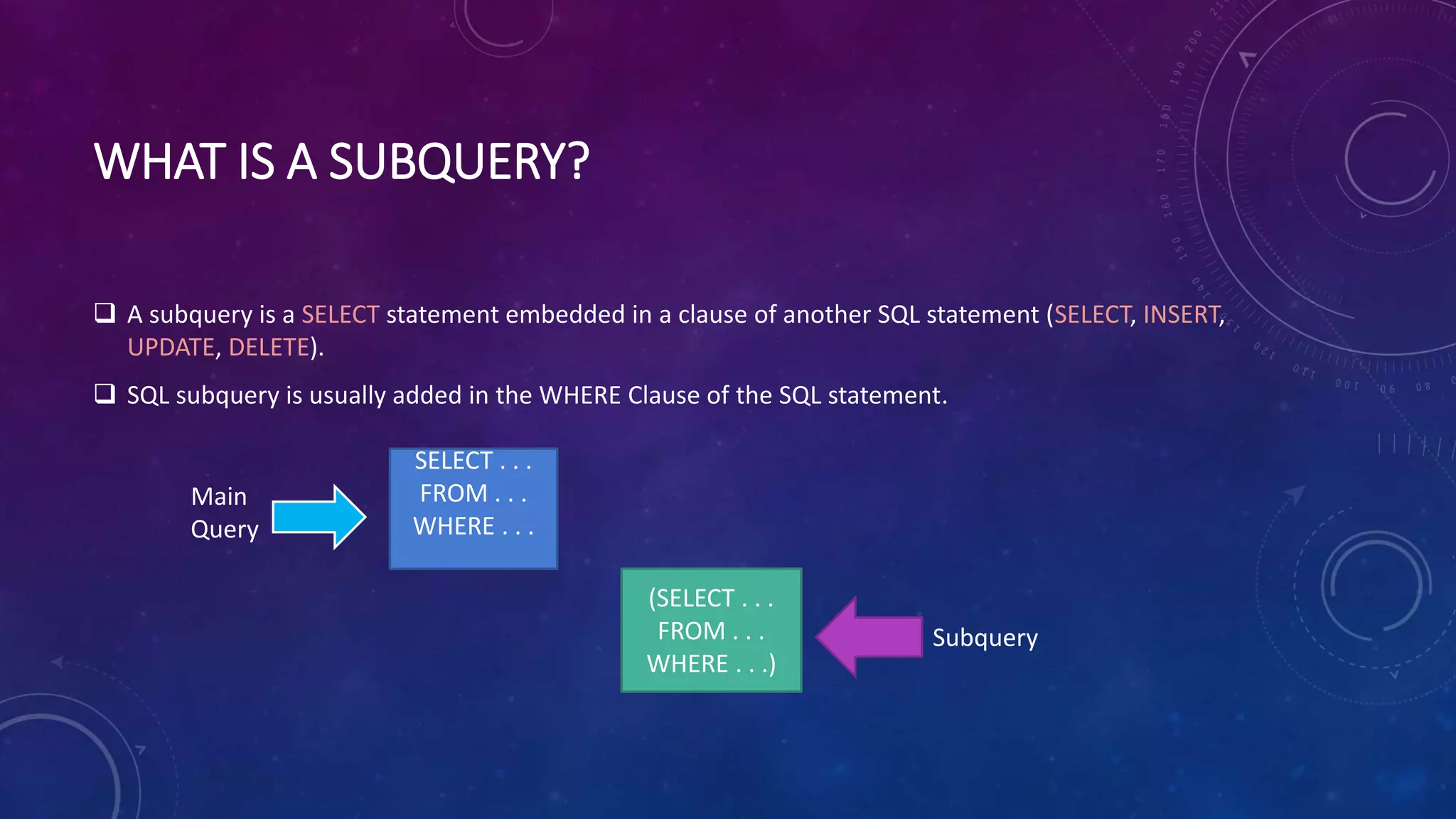 WHAT IS A SUBQUERY?

❑ A subquery is a SELECT statement embedded in a clause of another SQL statement (SELECT, INSERT, UPDATE, DELETE).

❑ SQL subquery is usually added in the WHERE Clause of the SQL statement.

Main Query

SELECT . . .
FROM . . .
WHERE . . .

(SELECT . . .
FROM . . .
WHERE . . .)

Subquery